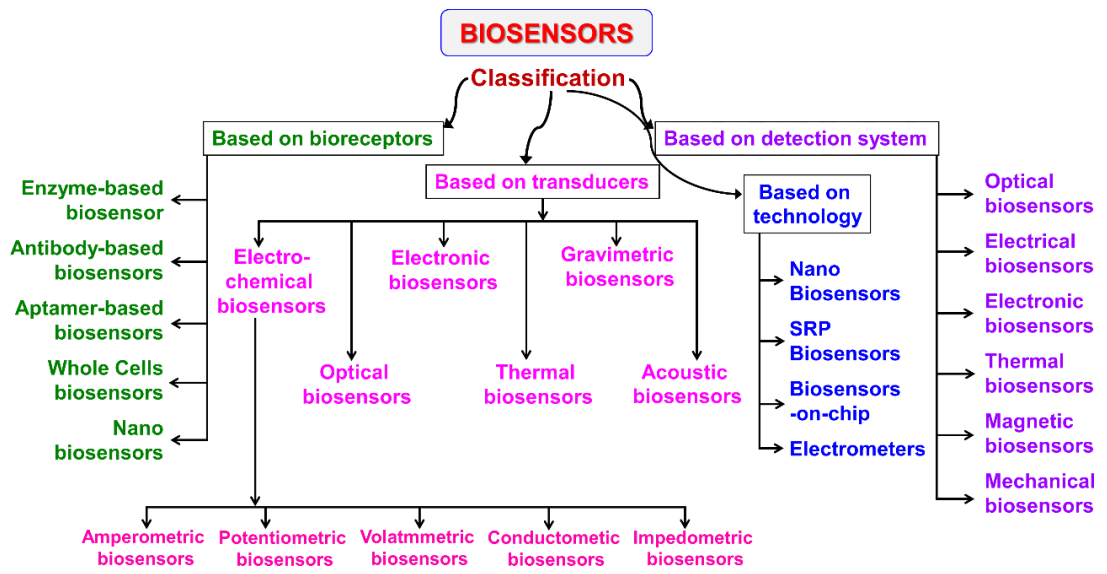 BIOSENSORS

Classification

Based on bioreceptors

Enzyme-based biosensor

Antibody-based biosensors

Aptamer-based biosensors

Whole Cells biosensors

Nano biosensors

Based on transducers

Electro-chemical biosensors

Electronic biosensors

Gravimetric biosensors

Optical biosensors

Thermal biosensors

Acoustic biosensors

Amperometric biosensors

Potentiometric biosensors

Volatmmetric biosensors

Conductometic biosensors

Impedometric biosensors

Based on technology

Nano Biosensors

SRP Biosensors

Biosensors -on-chip

Electrometers

Based on detection system

Optical biosensors

Electrical biosensors

Electronic biosensors

Thermal biosensors

Magnetic biosensors

Mechanical biosensors